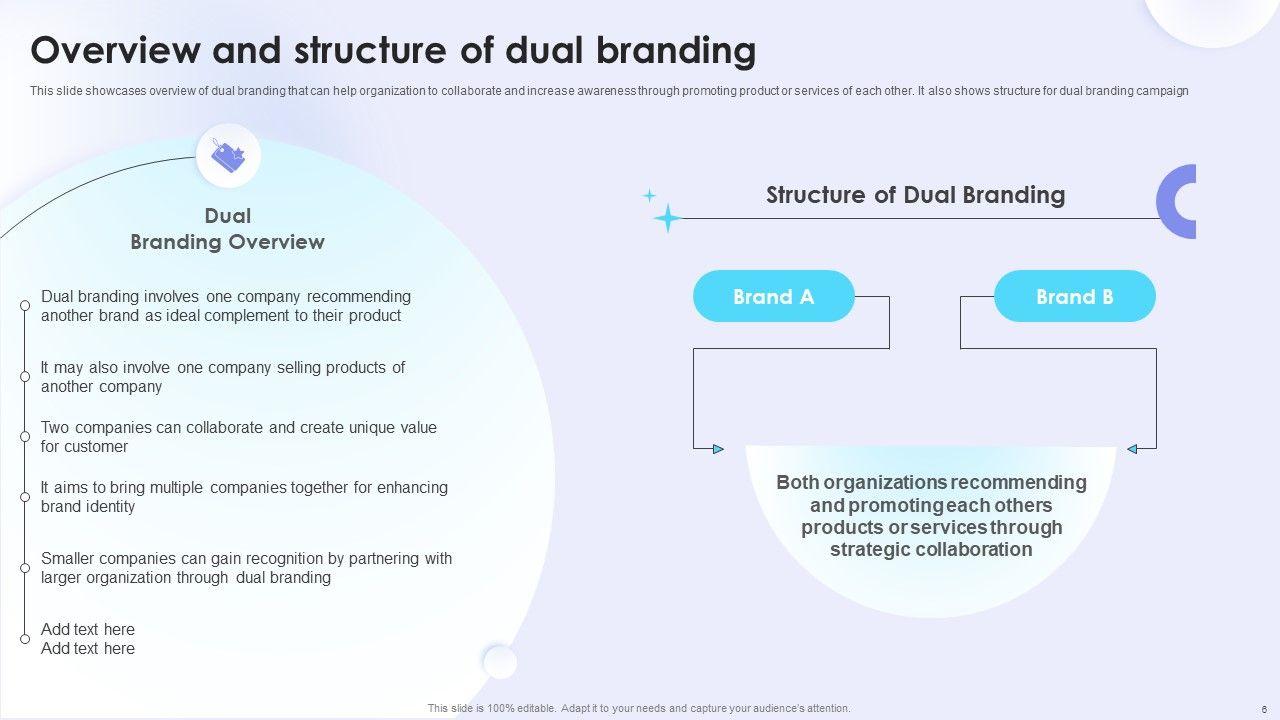 Overview and structure of dual branding

This slide showcases overview of dual branding that can help organization to collaborate and increase awareness through promoting product or services of each other. It also shows structure for dual branding campaign

Dual Branding Overview

Dual branding involves one company recommending another brand as ideal complement to their product

It may also involve one company selling products of another company

Two companies can collaborate and create unique value for customer

It aims to bring multiple companies together for enhancing brand identity

Smaller companies can gain recognition by partnering with larger organization through dual branding

Add text here
Add text here

Structure of Dual Branding

Brand A

Brand B

Both organizations recommending and promoting each others products or services through strategic collaboration

This slide is 100% editable. Adapt it to your needs and capture your audience's attention.

6